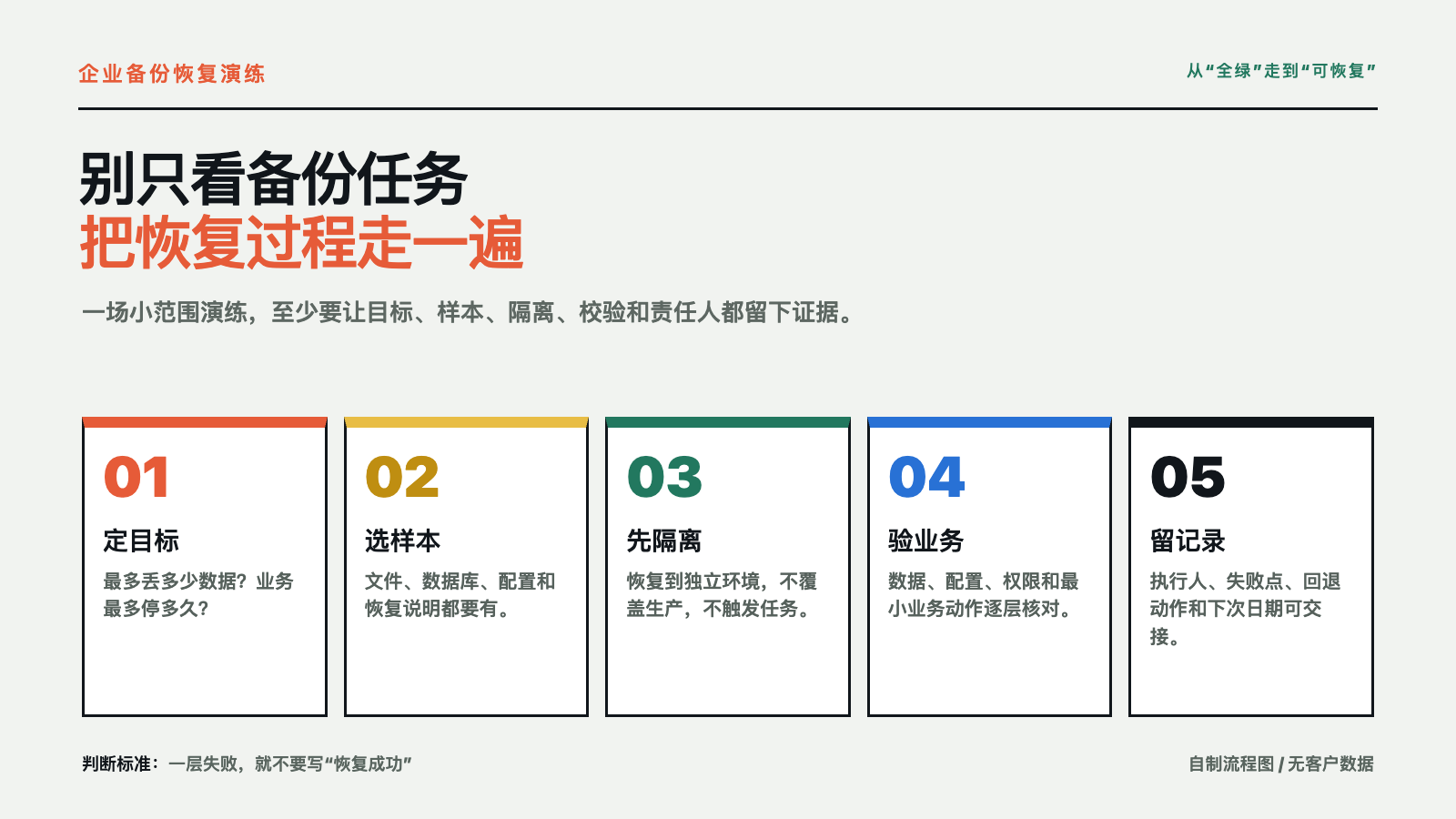 企业备份恢复演练

从“全绿”走到“可恢复”

别只看备份任务
把恢复过程走一遍

一场小范围演练，至少要让目标、样本、隔离、校验和责任人都留下证据。

01
定目标
最多丢多少数据？业务最多停多久？

02
选样本
文件、数据库、配置和恢复说明都要有。

03
先隔离
恢复到独立环境，不覆盖生产，不触发任务。

04
验业务
数据、配置、权限和最小业务动作逐层核对。

05
留记录
执行人、失败点、回退动作和下次日期可交接。

判断标准：一层失败，就不要写“恢复成功”

自制流程图 / 无客户数据